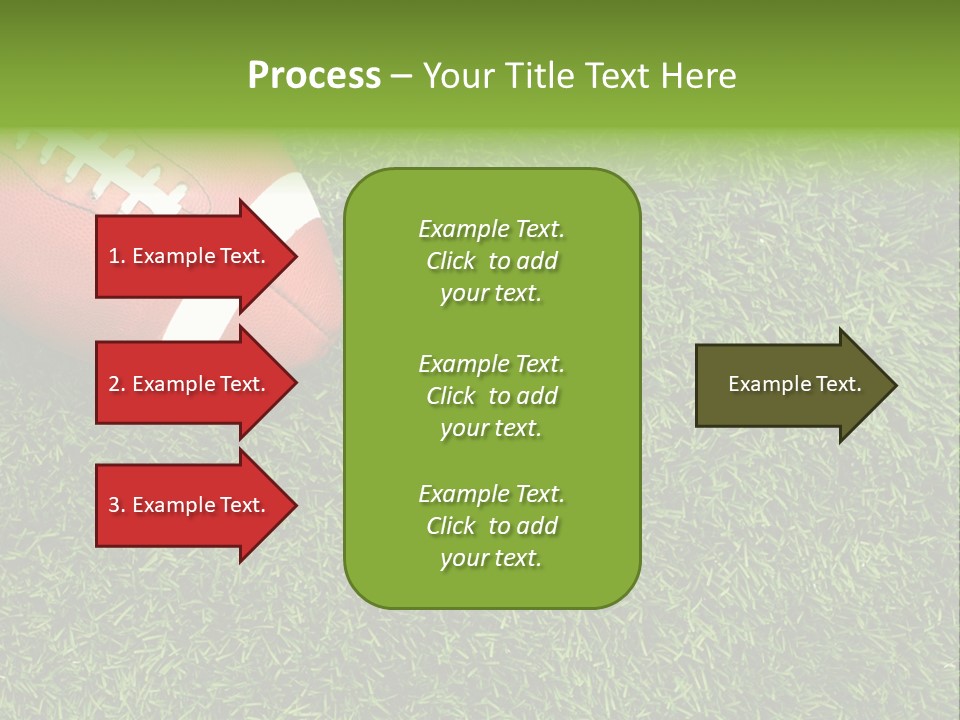 Process – Your Title Text Here

1. Example Text.

2. Example Text.

3. Example Text.

Example Text. Click to add your text.

Example Text. Click to add your text.

Example Text. Click to add your text.

Example Text.